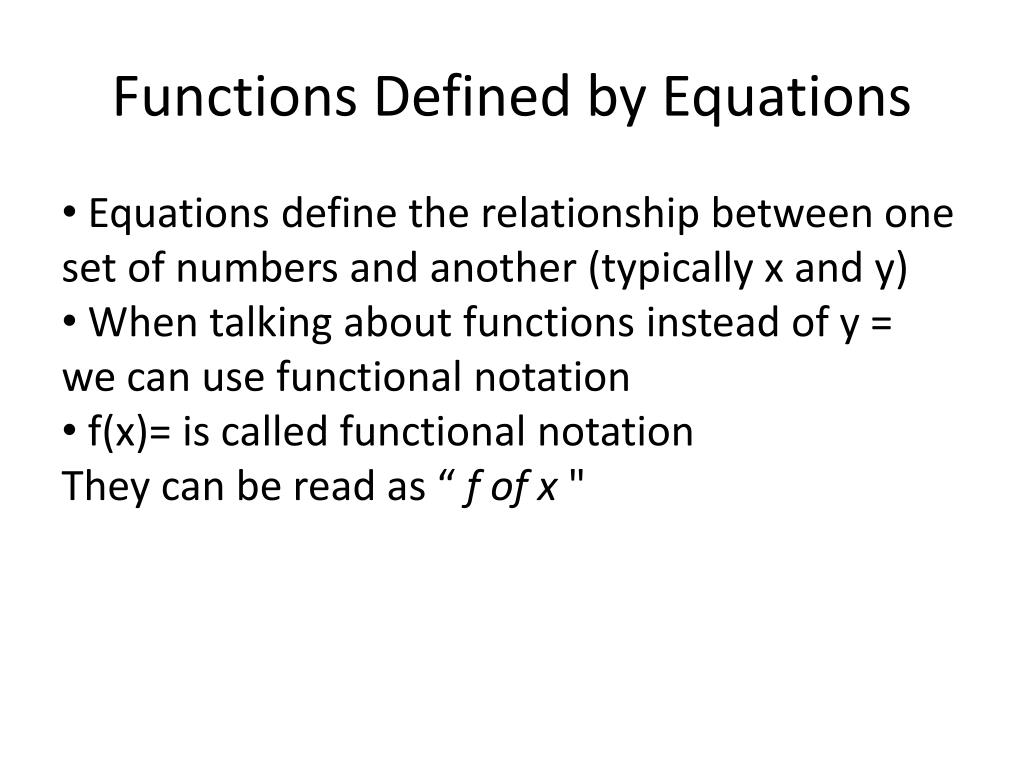 Functions Defined by Equations

• Equations define the relationship between one set of numbers and another (typically x and y)
• When talking about functions instead of y = we can use functional notation
• f(x)= is called functional notation
They can be read as “ f of x "